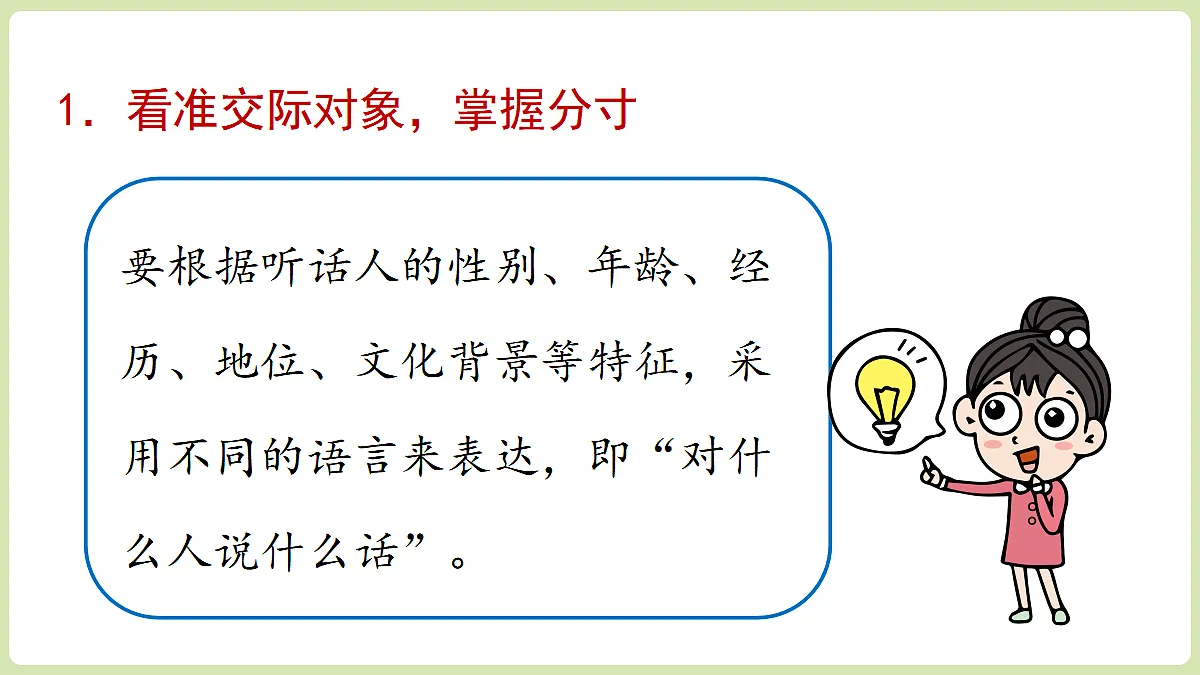 1．看准交际对象，掌握分寸

要根据听话人的性别、年龄、经历、地位、文化背景等特征，采用不同的语言来表达，即“对什么人说什么话”。